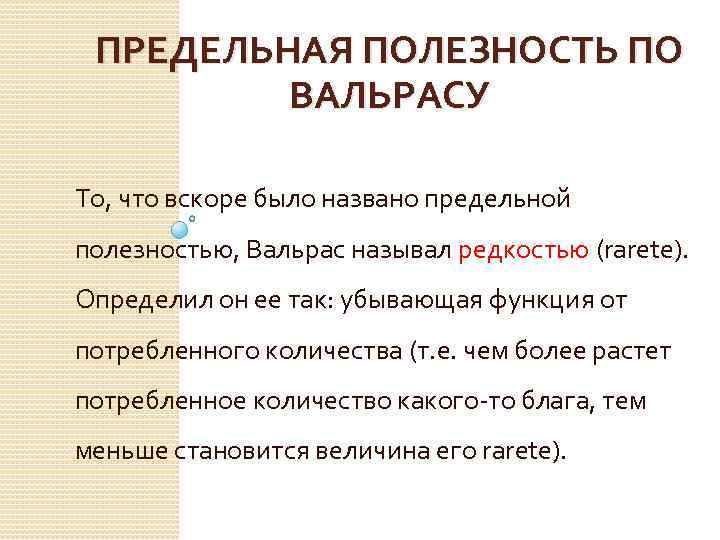 ПРЕДЕЛЬНАЯ ПОЛЕЗНОСТЬ ПО ВАЛЬРАСУ

То, что вскоре было названо предельной полезностью, Вальрас называл редкостью (rarete). Определил он ее так: убывающая функция от потребленного количества (т.е. чем более растет потребленное количество какого-то блага, тем меньше становится величина его rarete).